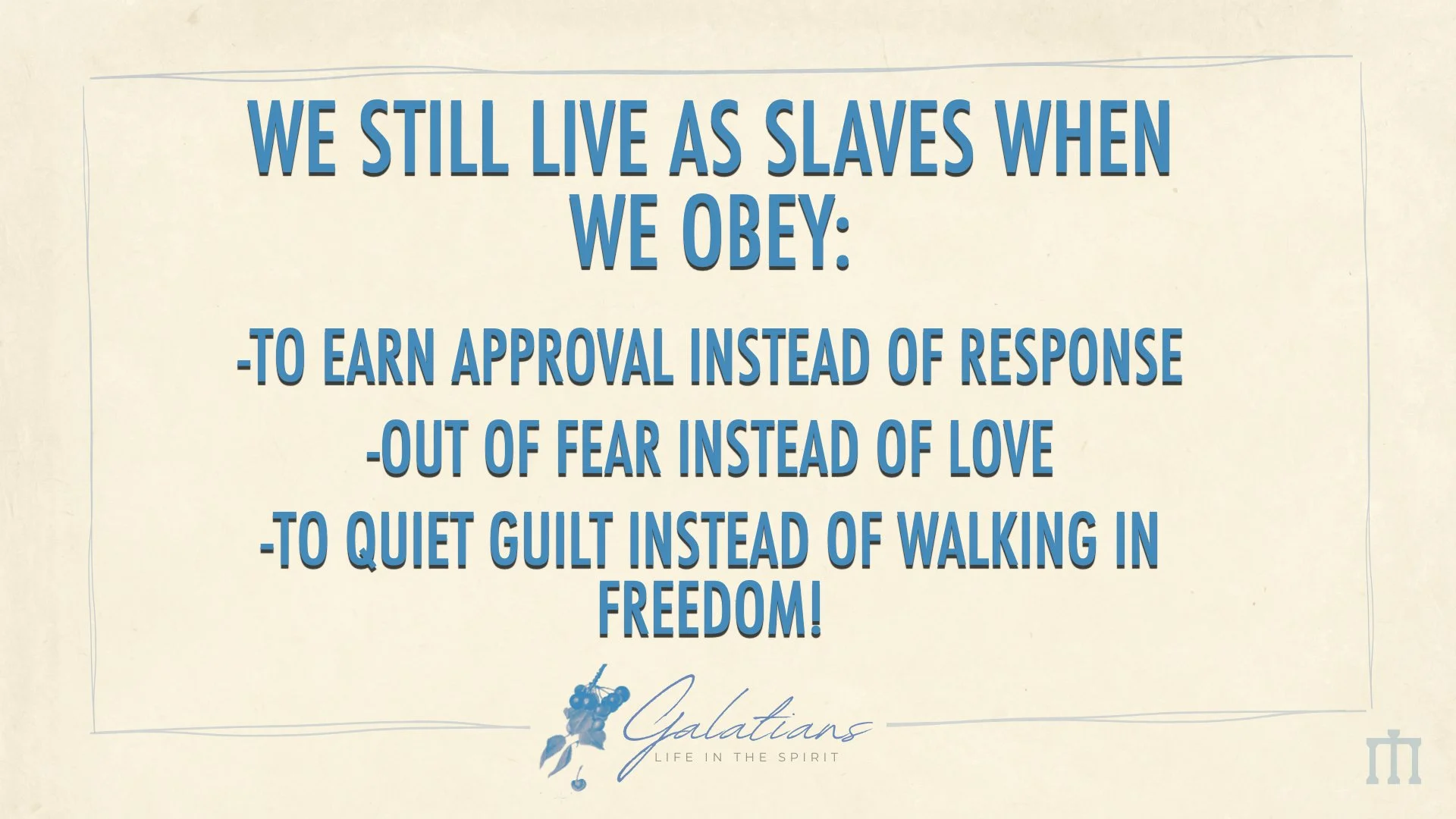 WE STILL LIVE AS SLAVES WHEN WE OBEY:

-TO EARN APPROVAL INSTEAD OF RESPONSE

-OUT OF FEAR INSTEAD OF LOVE

-TO QUIET GUILT INSTEAD OF WALKING IN FREEDOM!

Galatians
LIFE IN THE SPIRIT